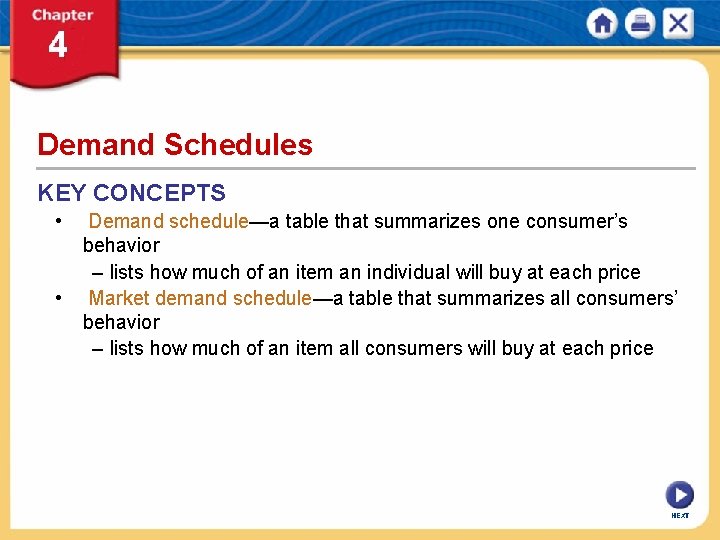 Chapter
4

Demand Schedules

KEY CONCEPTS

• Demand schedule—a table that summarizes one consumer's behavior

– lists how much of an item an individual will buy at each price

• Market demand schedule—a table that summarizes all consumers' behavior

– lists how much of an item all consumers will buy at each price

NEXT